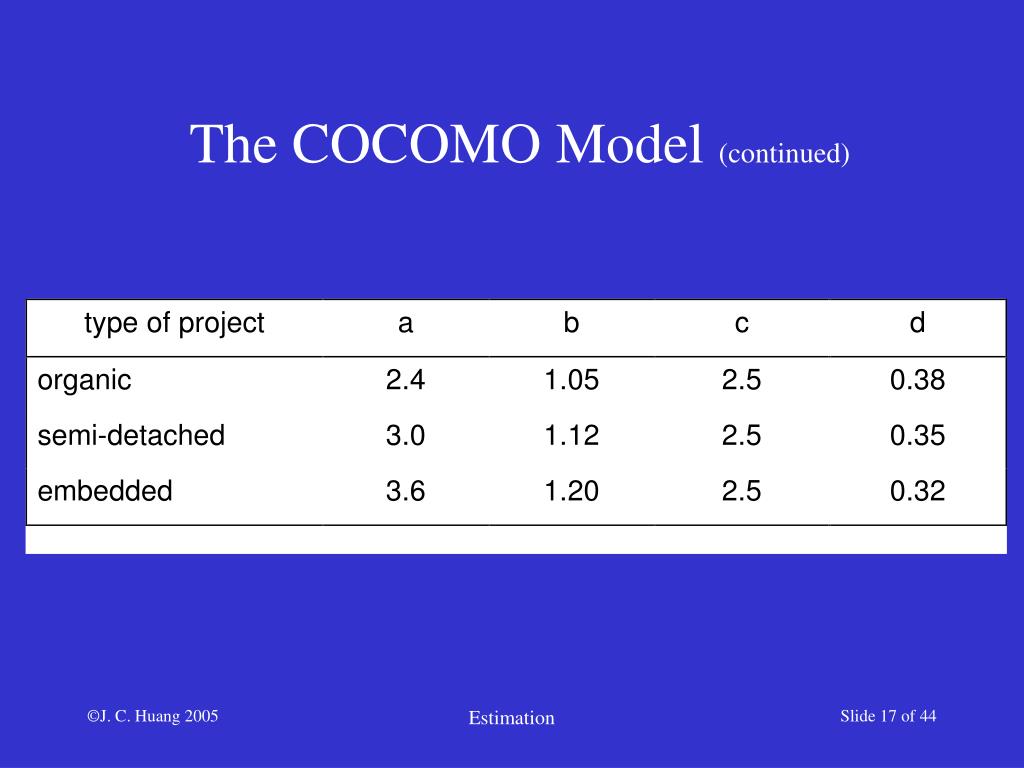 The COCOMO Model (continued)

| type of project | a | b | c | d |
|---|---|---|---|---|
| organic | 2.4 | 1.05 | 2.5 | 0.38 |
| semi-detached | 3.0 | 1.12 | 2.5 | 0.35 |
| embedded | 3.6 | 1.20 | 2.5 | 0.32 |

©J. C. Huang 2005

Estimation

Slide 17 of 44